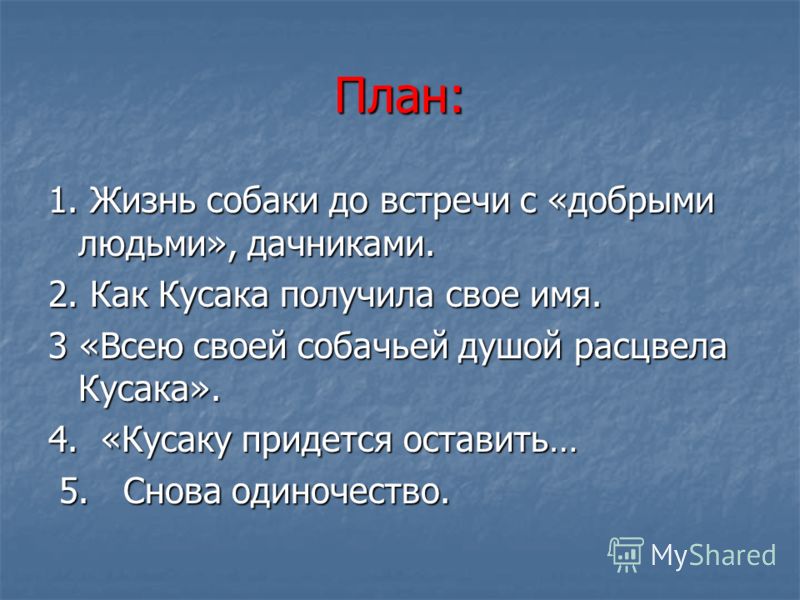 План:

1. Жизнь собаки до встречи с «добрыми людьми», дачниками.

2. Как Кусака получила свое имя.

3 «Всею своей собачьей душой расцвела Кусака».

4. «Кусаку придется оставить…

5. Снова одиночество.

MyShared